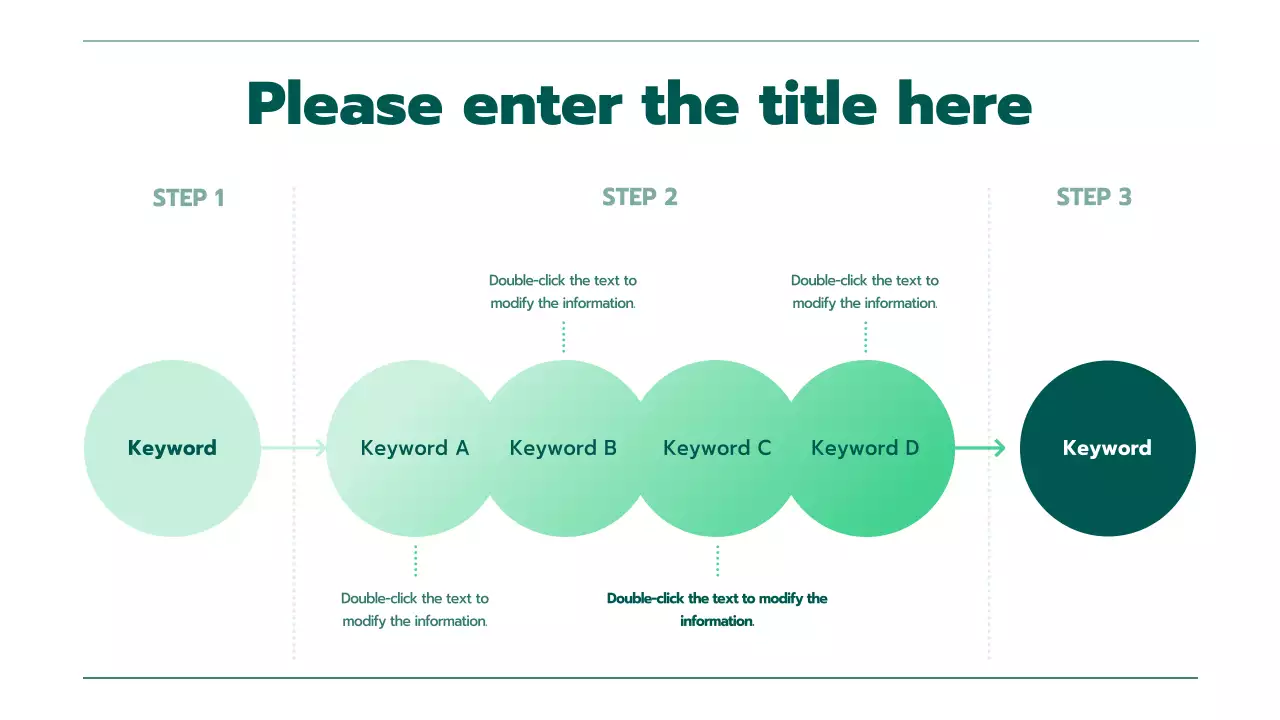 Please enter the title here

STEP 1

STEP 2

STEP 3

Double-click the text to modify the information.

Double-click the text to modify the information.

Keyword

Keyword A

Keyword B

Keyword C

Keyword D

Keyword

Double-click the text to modify the information.

Double-click the text to modify the information.